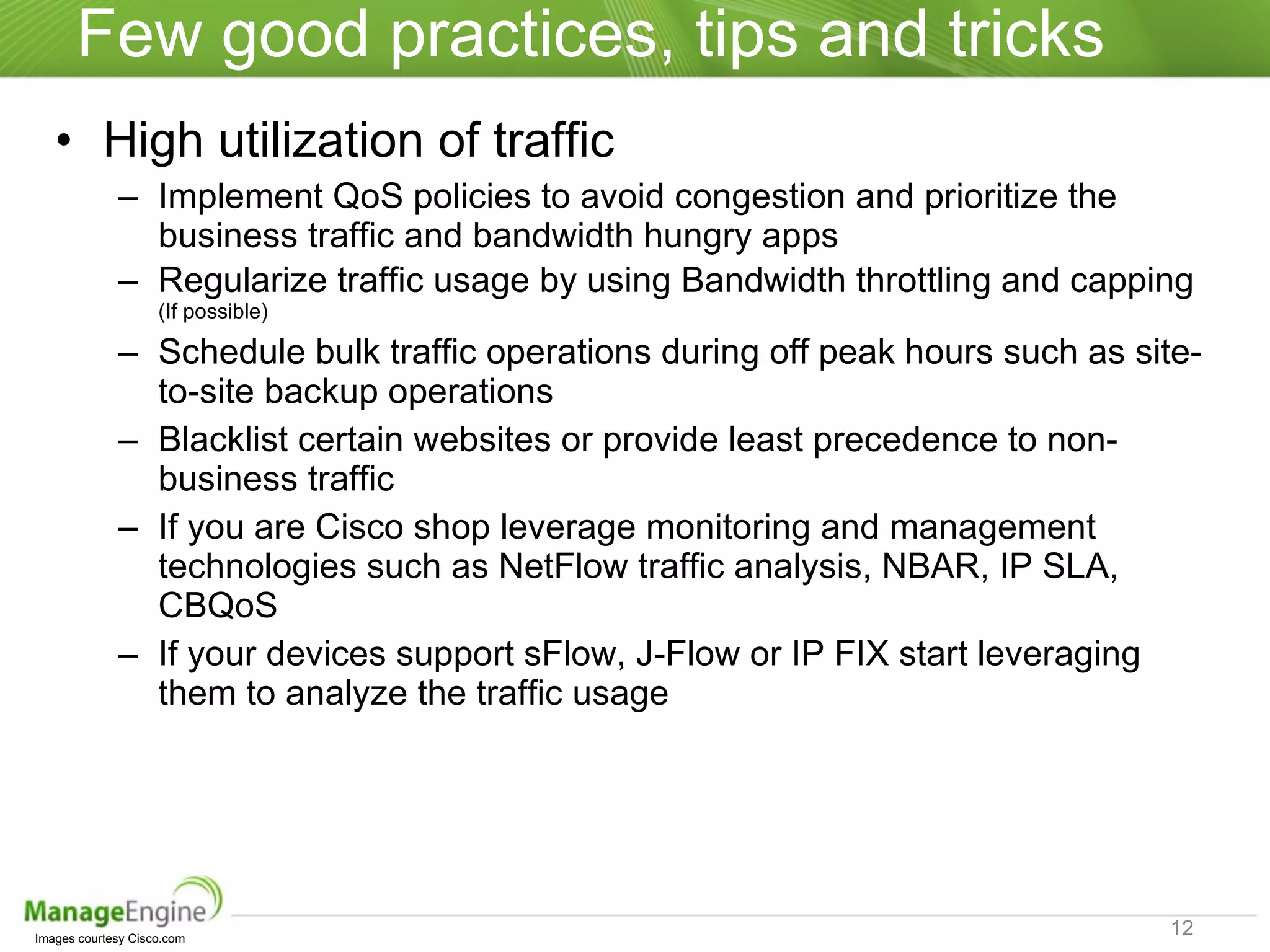 Few good practices, tips and tricks

• High utilization of traffic
– Implement QoS policies to avoid congestion and prioritize the business traffic and bandwidth hungry apps
– Regularize traffic usage by using Bandwidth throttling and capping (If possible)
– Schedule bulk traffic operations during off peak hours such as site-to-site backup operations
– Blacklist certain websites or provide least precedence to non-business traffic
– If you are Cisco shop leverage monitoring and management technologies such as NetFlow traffic analysis, NBAR, IP SLA, CBQoS
– If your devices support sFlow, J-Flow or IP FIX start leveraging them to analyze the traffic usage

ManageEngine
Images courtesy Cisco.com
12